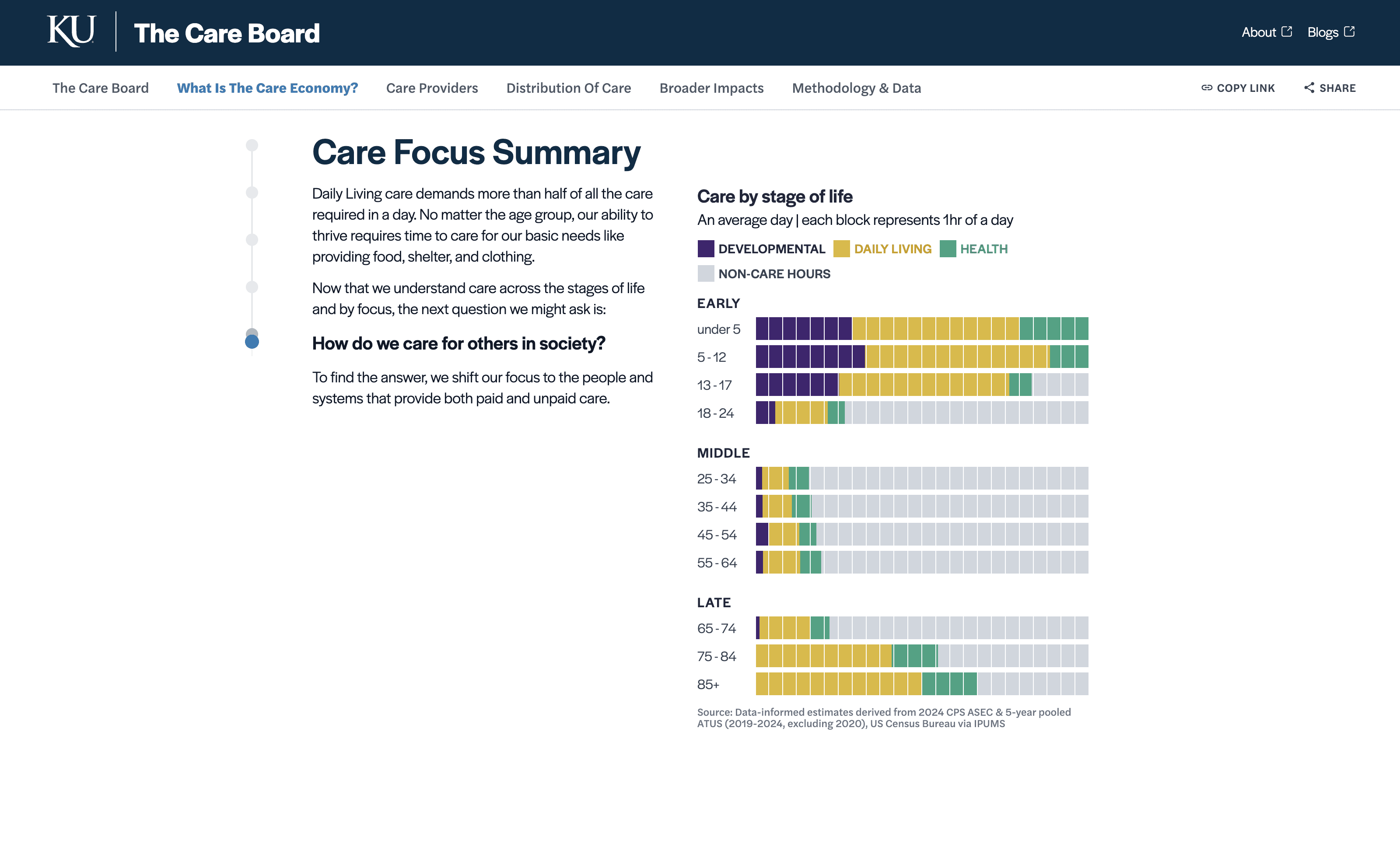 KU The Care Board

About Blogs

The Care Board What Is The Care Economy? Care Providers Distribution Of Care Broader Impacts Methodology & Data COPY LINK SHARE

Care Focus Summary

Daily Living care demands more than half of all the care required in a day. No matter the age group, our ability to thrive requires time to care for our basic needs like providing food, shelter, and clothing.

Now that we understand care across the stages of life and by focus, the next question we might ask is:

How do we care for others in society?

To find the answer, we shift our focus to the people and systems that provide both paid and unpaid care.

Care by stage of life

An average day | each block represents 1hr of a day

DEVELOPMENTAL DAILY LIVING HEALTH NON-CARE HOURS

EARLY
under 5
5 - 12
13 - 17
18 - 24

MIDDLE
25 - 34
35 - 44
45 - 54
55 - 64

LATE
65 - 74
75 - 84
85+

Source: Data-informed estimates derived from 2024 CPS ASEC & 5-year pooled ATUS (2019-2024, excluding 2020), US Census Bureau via IPUMS